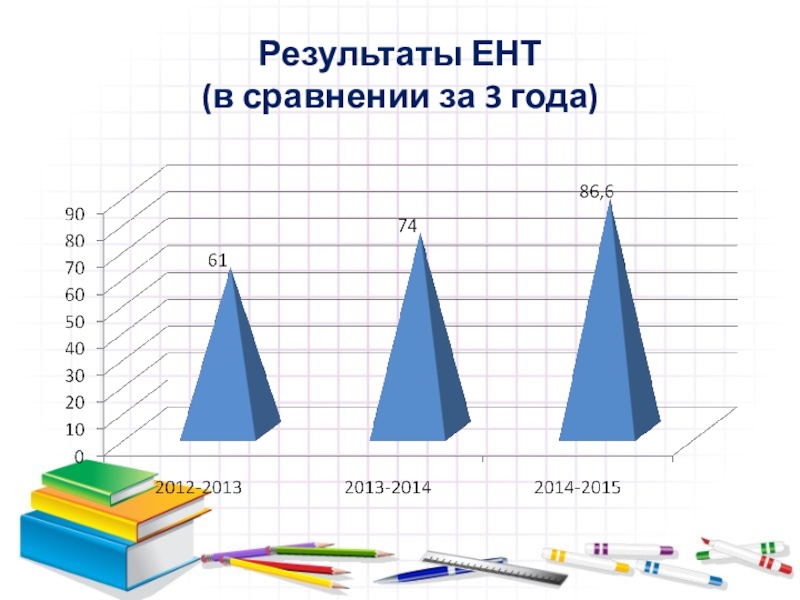 Результаты ЕНТ
(в сравнении за 3 года)

90
80
70
60
50
40
30
20
10
0

61
74
86,6

2012-2013
2013-2014
2014-2015